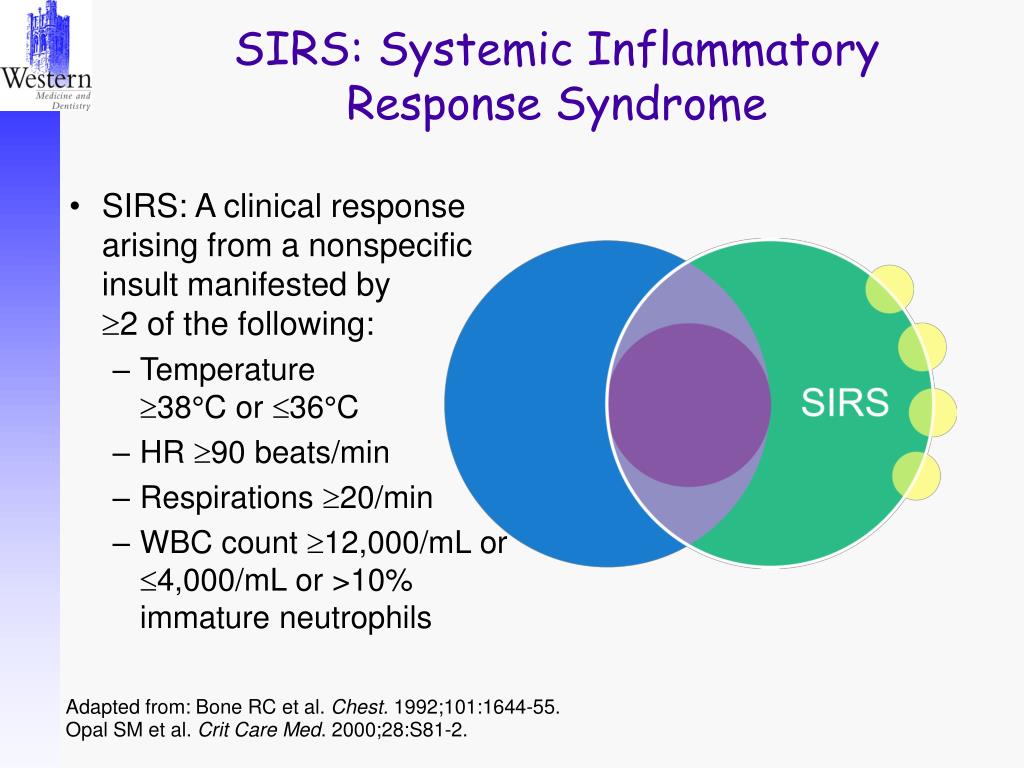 Western
Medicine and Dentistry

SIRS: Systemic Inflammatory Response Syndrome

• SIRS: A clinical response arising from a nonspecific insult manifested by $\geq$2 of the following:
– Temperature $\geq$38°C or $\leq$36°C
– HR $\geq$90 beats/min
– Respirations $\geq$20/min
– WBC count $\geq$12,000/mL or $\leq$4,000/mL or >10% immature neutrophils

SIRS

Adapted from: Bone RC et al. Chest. 1992;101:1644-55.
Opal SM et al. Crit Care Med. 2000;28:S81-2.